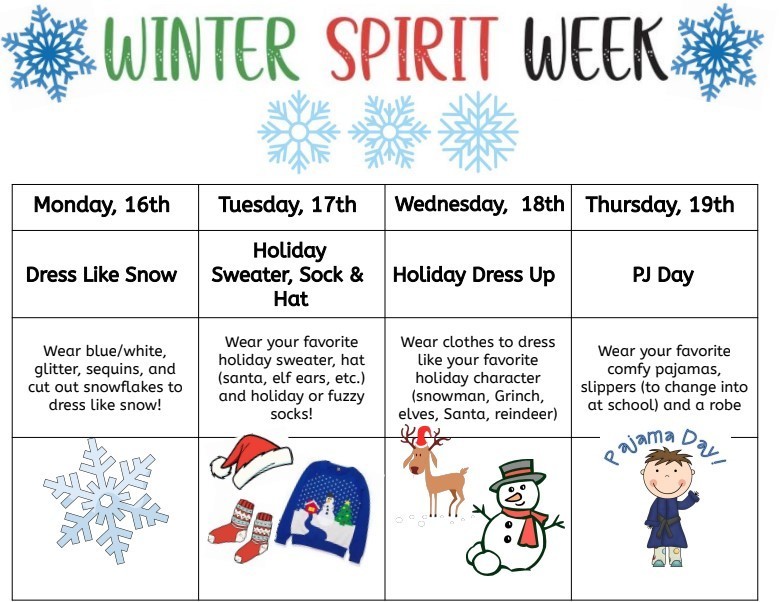 WINTER SPIRIT WEEK

| Monday, 16th | Tuesday, 17th | Wednesday, 18th | Thursday, 19th |
|---|---|---|---|
| Dress Like Snow | Holiday Sweater, Sock & Hat | Holiday Dress Up | PJ Day |
| Wear blue/white, glitter, sequins, and cut out snowflakes to dress like snow! | Wear your favorite holiday sweater, hat (santa, elf ears, etc.) and holiday or fuzzy socks! | Wear clothes to dress like your favorite holiday character (snowman, Grinch, elves, Santa, reindeer) | Wear your favorite comfy pajamas, slippers (to change into at school) and a robe |
| | | | Pajama Day! |